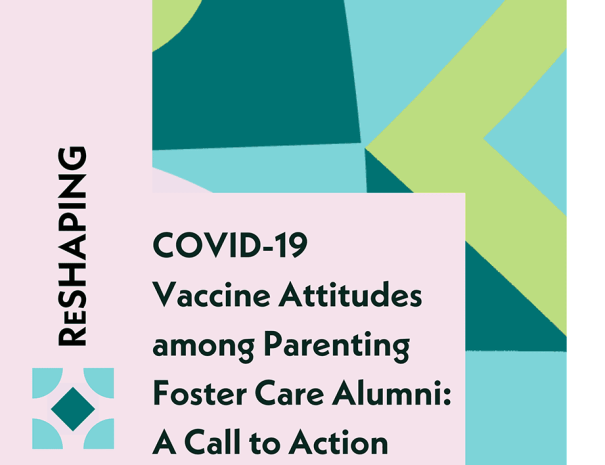 ReSHAPING

COVID-19 Vaccine Attitudes among Parenting Foster Care Alumni: A Call to Action